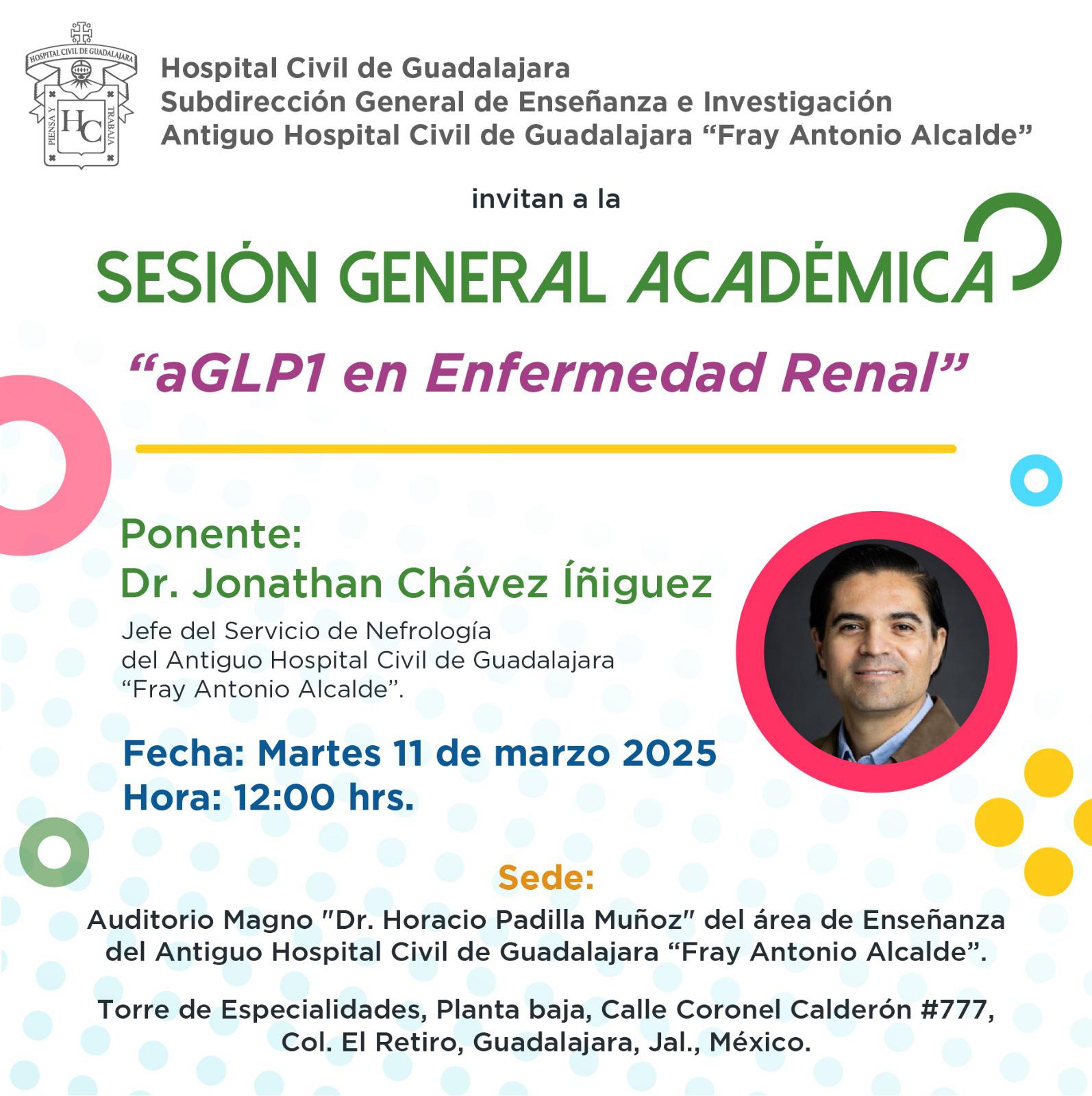 HOSPITAL CIVIL DE GUADALAJARA
PIENSA Y TRABAJA
HC

Hospital Civil de Guadalajara
Subdirección General de Enseñanza e Investigación
Antiguo Hospital Civil de Guadalajara “Fray Antonio Alcalde”

invitan a la

SESIÓN GENERAL ACADÉMICA

“aGLP1 en Enfermedad Renal”

Ponente:
Dr. Jonathan Chávez Íñiguez

Jefe del Servicio de Nefrología del Antiguo Hospital Civil de Guadalajara “Fray Antonio Alcalde”.

Fecha: Martes 11 de marzo 2025
Hora: 12:00 hrs.

Sede:
Auditorio Magno "Dr. Horacio Padilla Muñoz" del área de Enseñanza del Antiguo Hospital Civil de Guadalajara “Fray Antonio Alcalde”.

Torre de Especialidades, Planta baja, Calle Coronel Calderón #777, Col. El Retiro, Guadalajara, Jal., México.